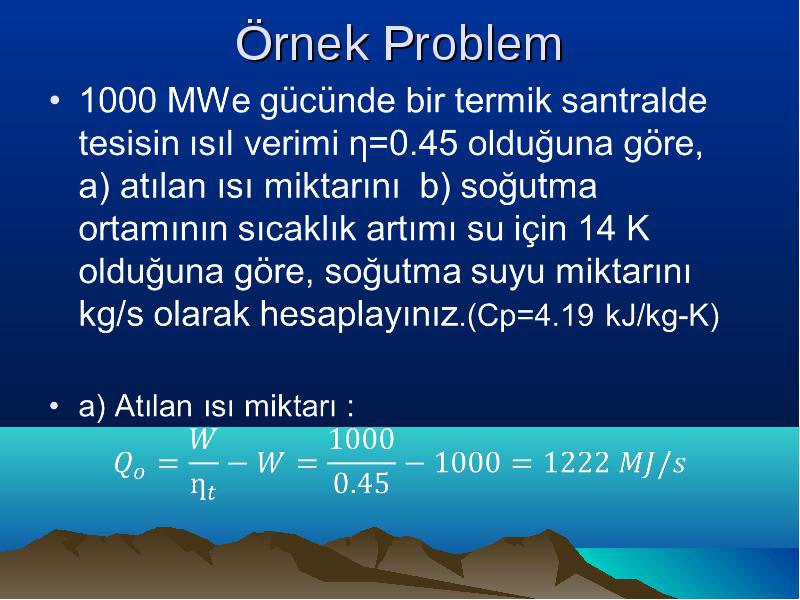 Örnek Problem

• 1000 MWe gücünde bir termik santralde tesisin ısıl verimi η=0.45 olduğuna göre, a) atılan ısı miktarını b) soğutma ortamının sıcaklık artımı su için 14 K olduğuna göre, soğutma suyu miktarını kg/s olarak hesaplayınız.(Cp=4.19 kJ/kg-K)

• a) Atılan ısı miktarı :

$Q_o = \frac{W}{\eta_t} - W = \frac{1000}{0.45} - 1000 = 1222\ MJ/s$